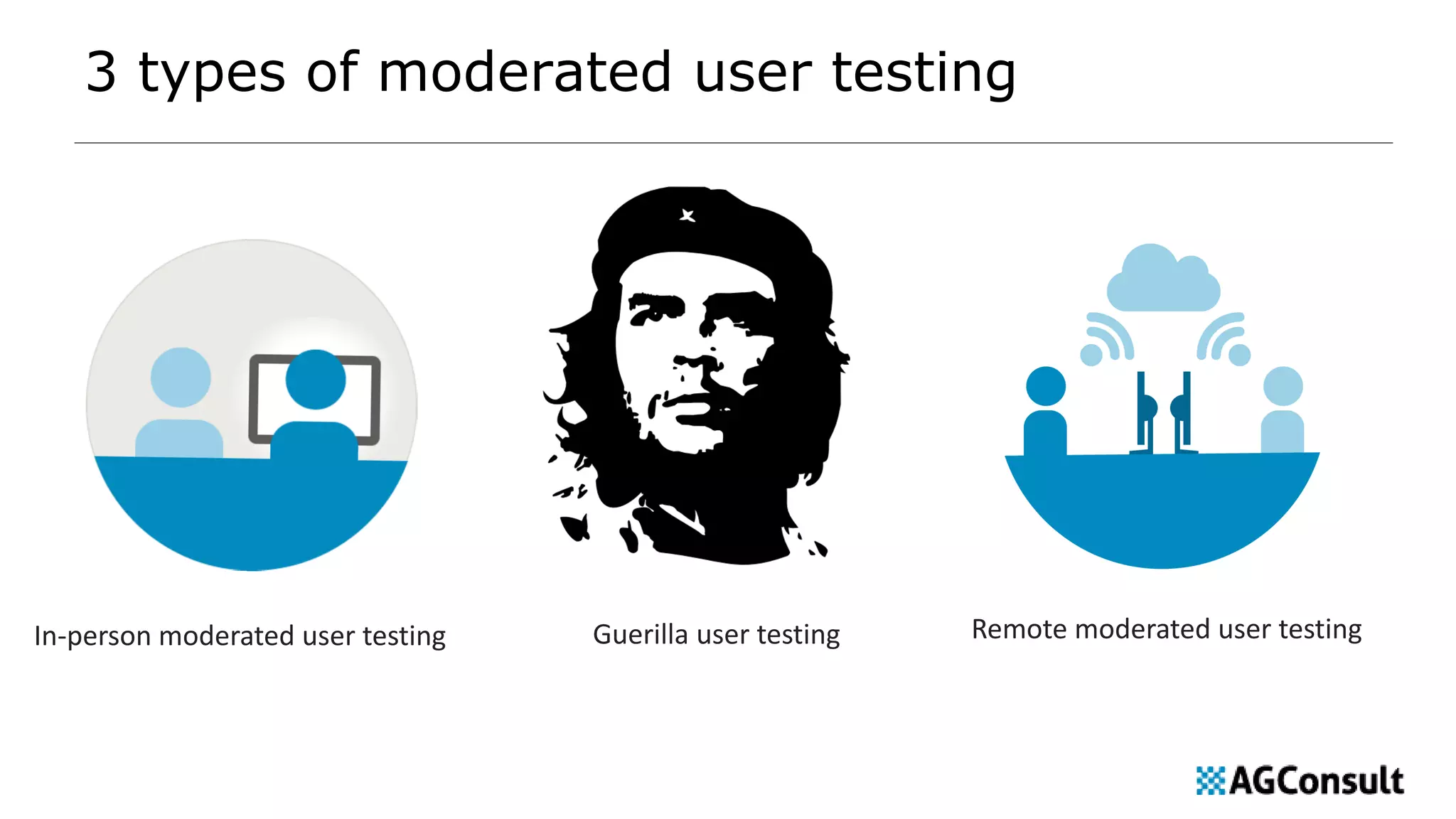 3 types of moderated user testing

In-person moderated user testing

Guerilla user testing

Remote moderated user testing

AGConsult